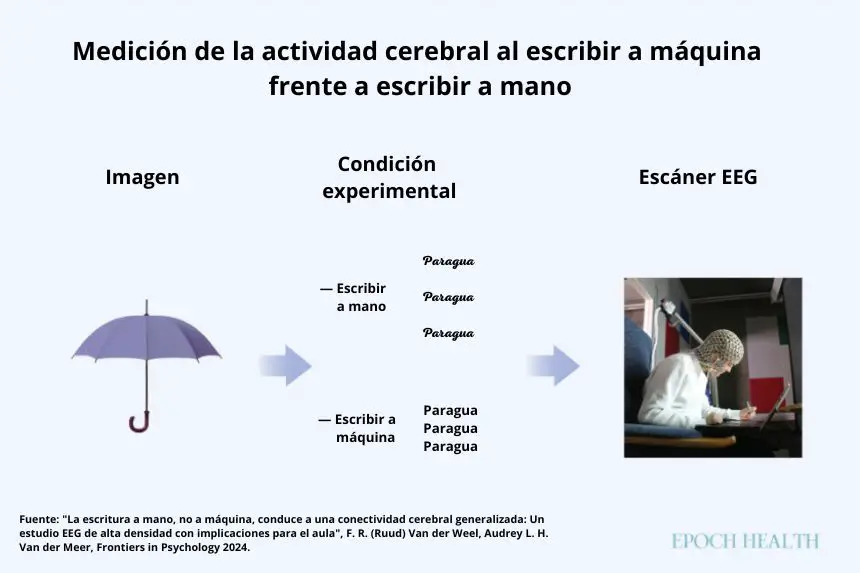 Medición de la actividad cerebral al escribir a máquina frente a escribir a mano

Imagen

Condición experimental

Escáner EEG

— Escribir a mano

Paragua
Paragua
Paragua

— Escribir a máquina

Paragua
Paragua
Paragua

Fuente: "La escritura a mano, no a máquina, conduce a una conectividad cerebral generalizada: Un estudio EEG de alta densidad con implicaciones para el aula", F. R. (Ruud) Van der Weel, Audrey L. H. Van der Meer, Frontiers in Psychology 2024.

EPOCH HEALTH